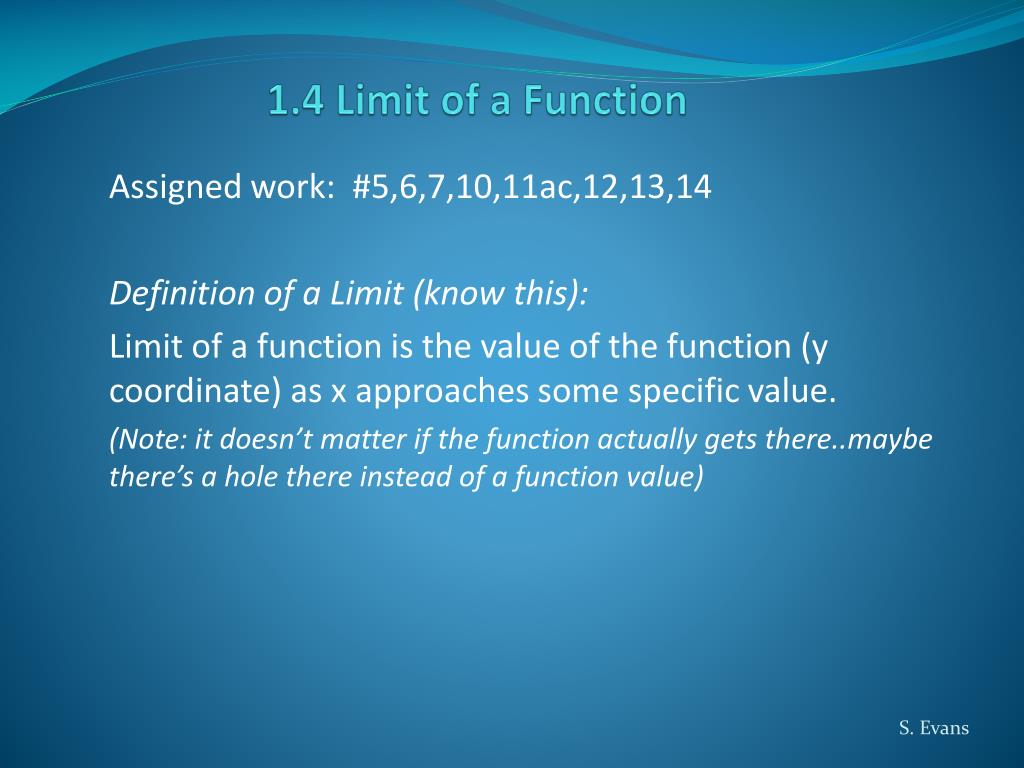 1.4 Limit of a Function

Assigned work: #5,6,7,10,11ac,12,13,14

Definition of a Limit (know this):

Limit of a function is the value of the function (y coordinate) as x approaches some specific value.

(Note: it doesn't matter if the function actually gets there..maybe there's a hole there instead of a function value)

S. Evans